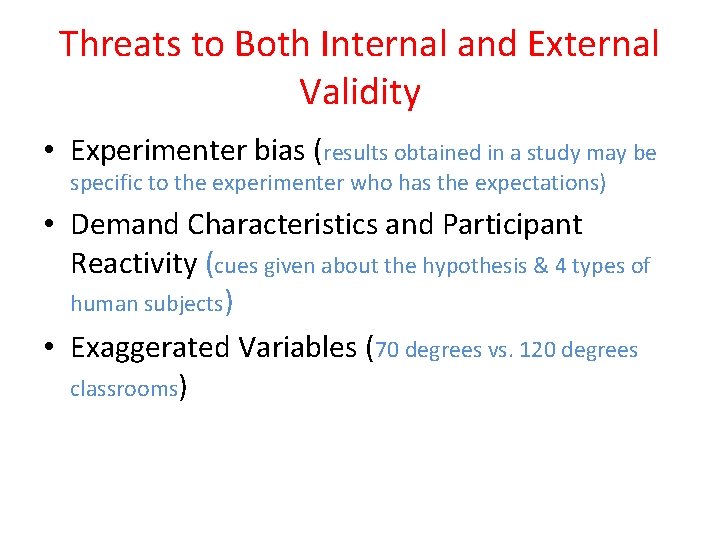 Threats to Both Internal and External Validity

• Experimenter bias (results obtained in a study may be specific to the experimenter who has the expectations)
• Demand Characteristics and Participant Reactivity (cues given about the hypothesis & 4 types of human subjects)
• Exaggerated Variables (70 degrees vs. 120 degrees classrooms)